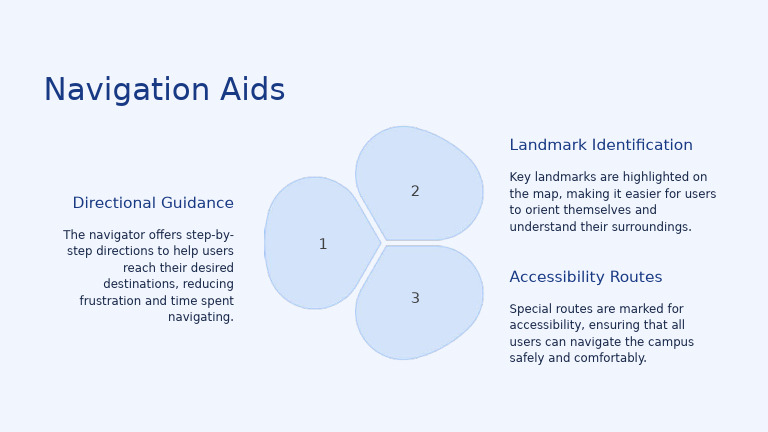 Navigation Aids

Directional Guidance

The navigator offers step-by-step directions to help users reach their desired destinations, reducing frustration and time spent navigating.

1

2

3

Landmark Identification

Key landmarks are highlighted on the map, making it easier for users to orient themselves and understand their surroundings.

Accessibility Routes

Special routes are marked for accessibility, ensuring that all users can navigate the campus safely and comfortably.